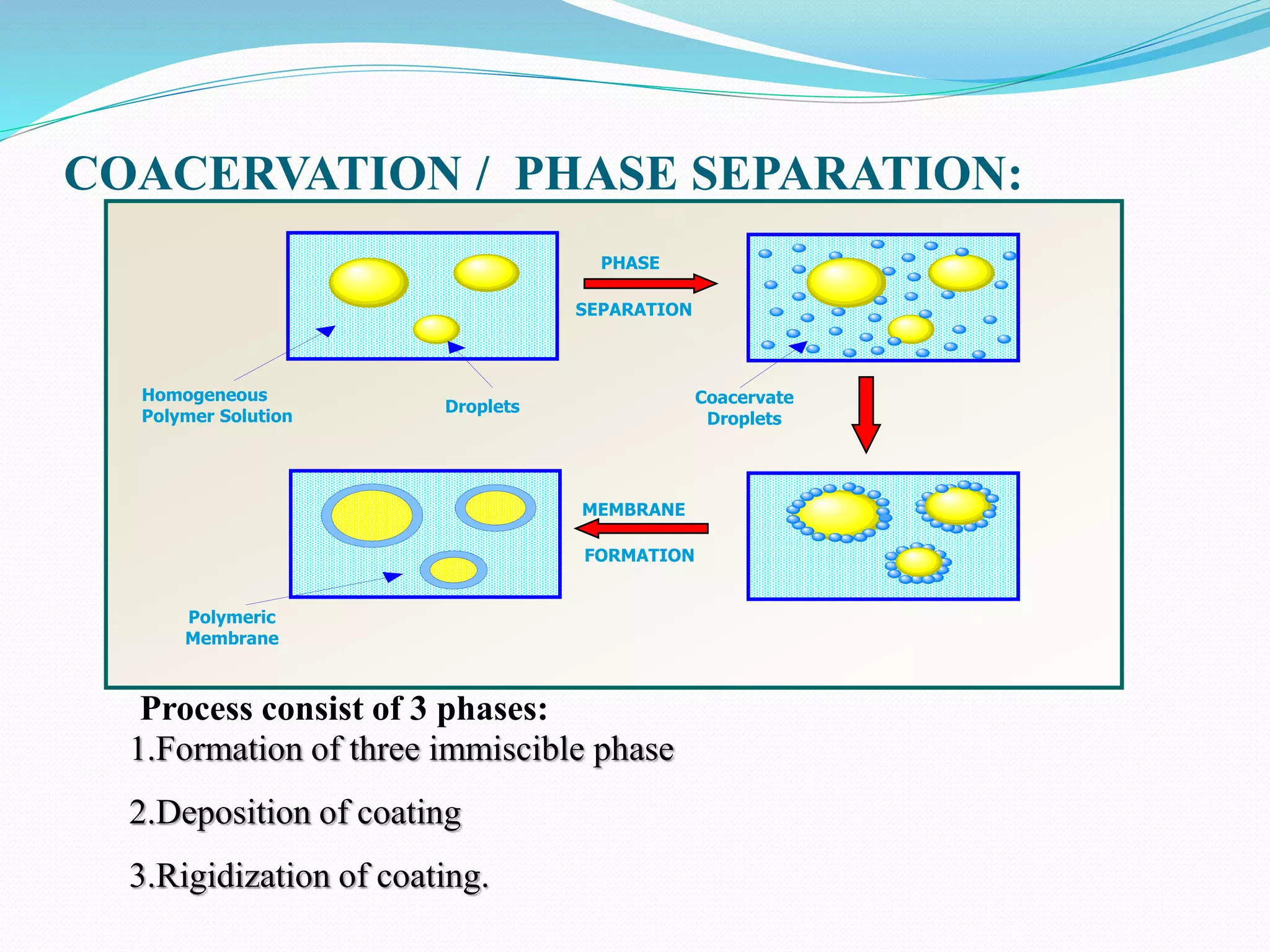 COACERVATION / PHASE SEPARATION:

PHASE SEPARATION

Homogeneous Polymer Solution

Droplets

Coacervate Droplets

MEMBRANE FORMATION

Polymeric Membrane

Process consist of 3 phases:

1.Formation of three immiscible phase

2.Deposition of coating

3.Rigidization of coating.